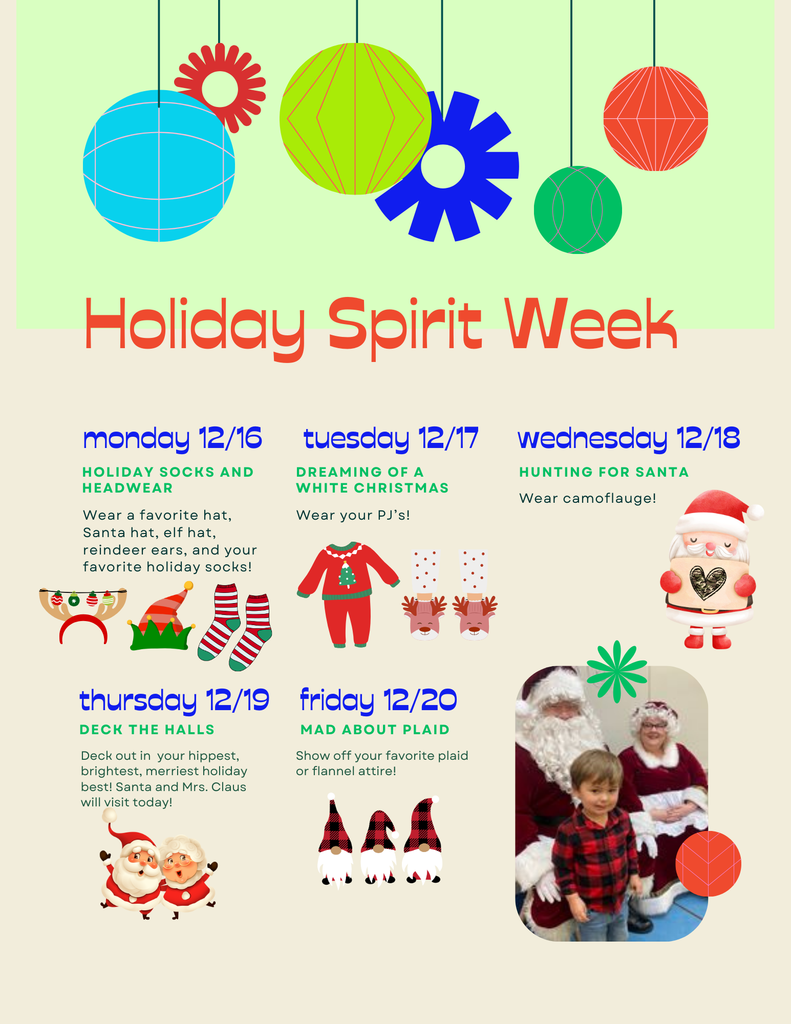 Holiday Spirit Week

monday 12/16

HOLIDAY SOCKS AND HEADWEAR

Wear a favorite hat, Santa hat, elf hat, reindeer ears, and your favorite holiday socks!

tuesday 12/17

DREAMING OF A WHITE CHRISTMAS

Wear your PJ's!

wednesday 12/18

HUNTING FOR SANTA

Wear camoflauge!

thursday 12/19

DECK THE HALLS

Deck out in your hippest, brightest, merriest holiday best! Santa and Mrs. Claus will visit today!

friday 12/20

MAD ABOUT PLAID

Show off your favorite plaid or flannel attire!